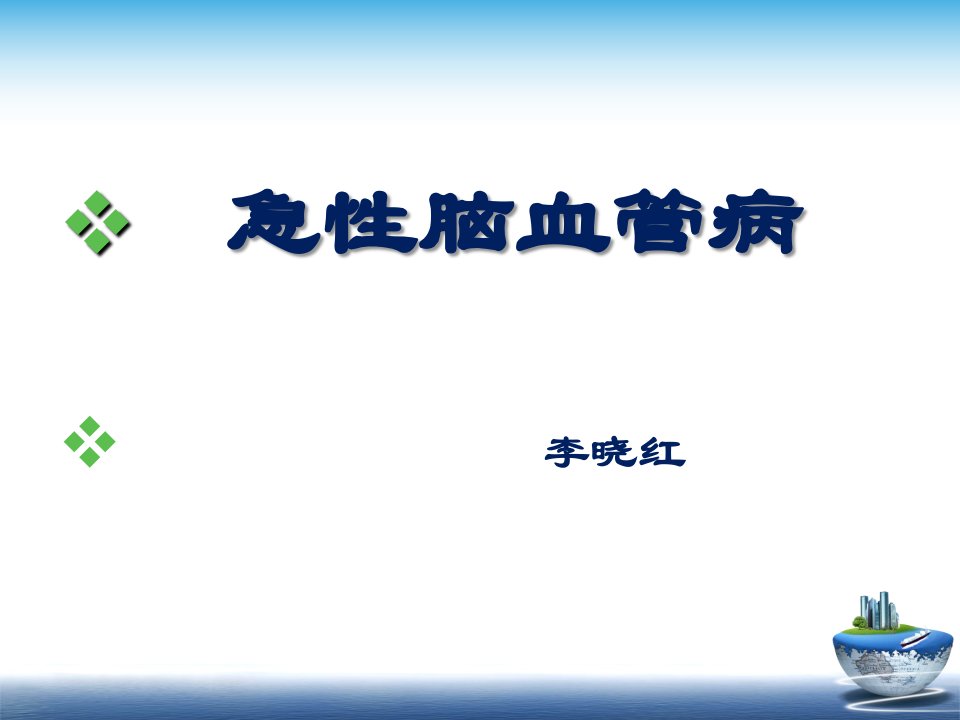 急性脑血管病

李晓红